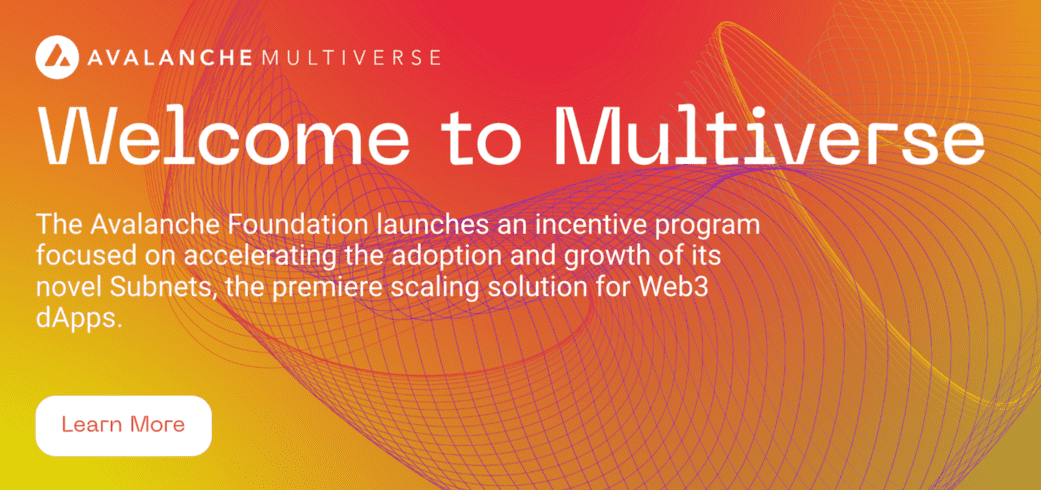 AVALANCHE MULTIVERSE

Welcome to Multiverse

The Avalanche Foundation launches an incentive program focused on accelerating the adoption and growth of its novel Subnets, the premiere scaling solution for Web3 dApps.

Learn More